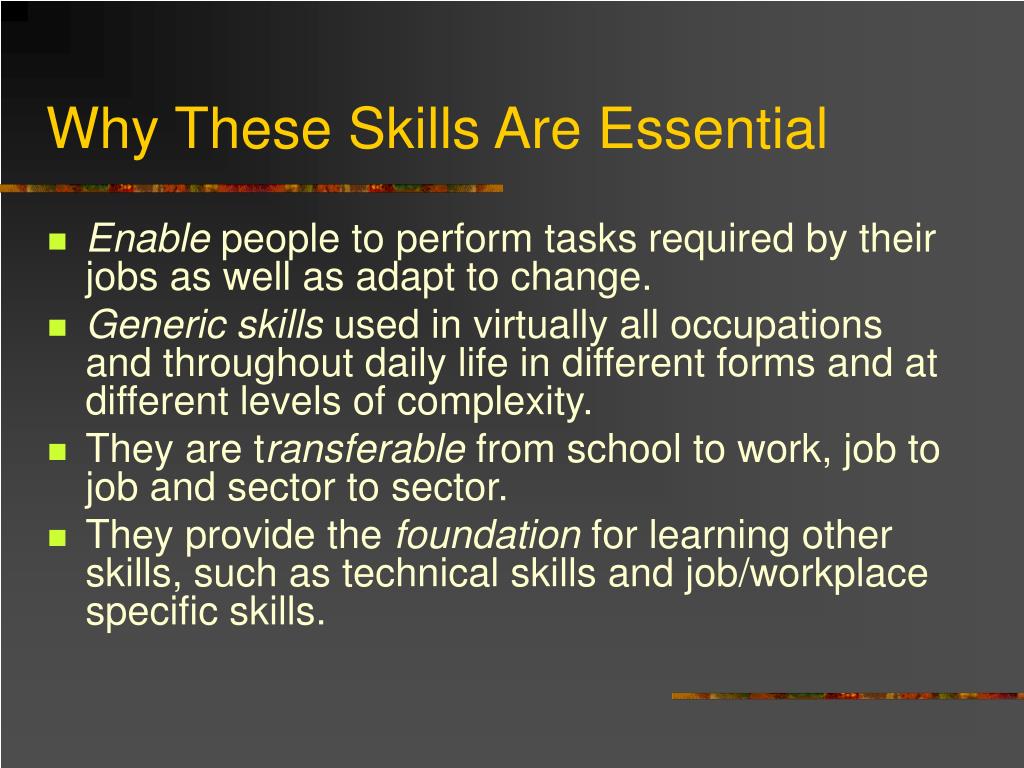 Why These Skills Are Essential

- Enable people to perform tasks required by their jobs as well as adapt to change.
- Generic skills used in virtually all occupations and throughout daily life in different forms and at different levels of complexity.
- They are transferable from school to work, job to job and sector to sector.
- They provide the foundation for learning other skills, such as technical skills and job/workplace specific skills.